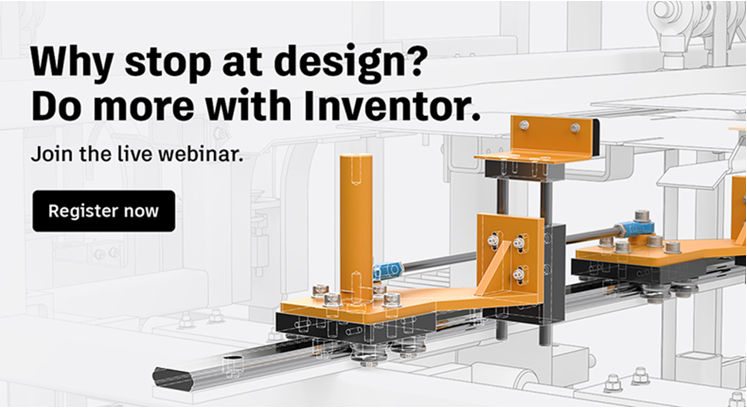 Why stop at design?
Do more with Inventor.

Join the live webinar.

Register now